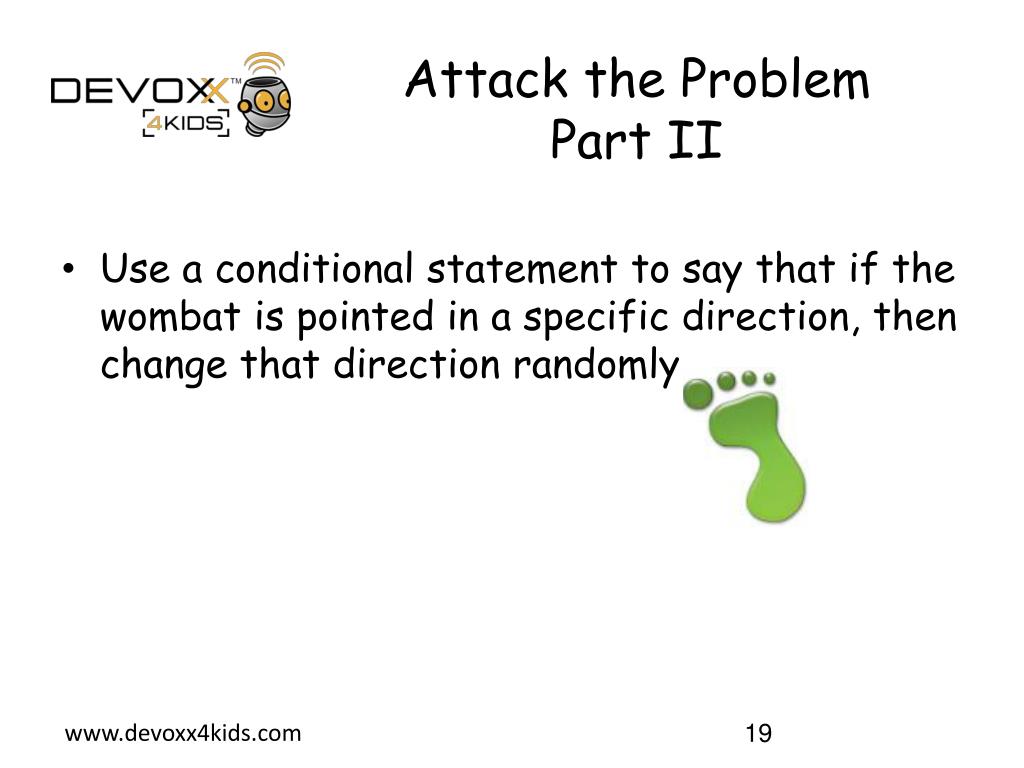 DEVOXX™
4KIDS

Attack the Problem
Part II

• Use a conditional statement to say that if the wombat is pointed in a specific direction, then change that direction randomly

www.devoxx4kids.com

19